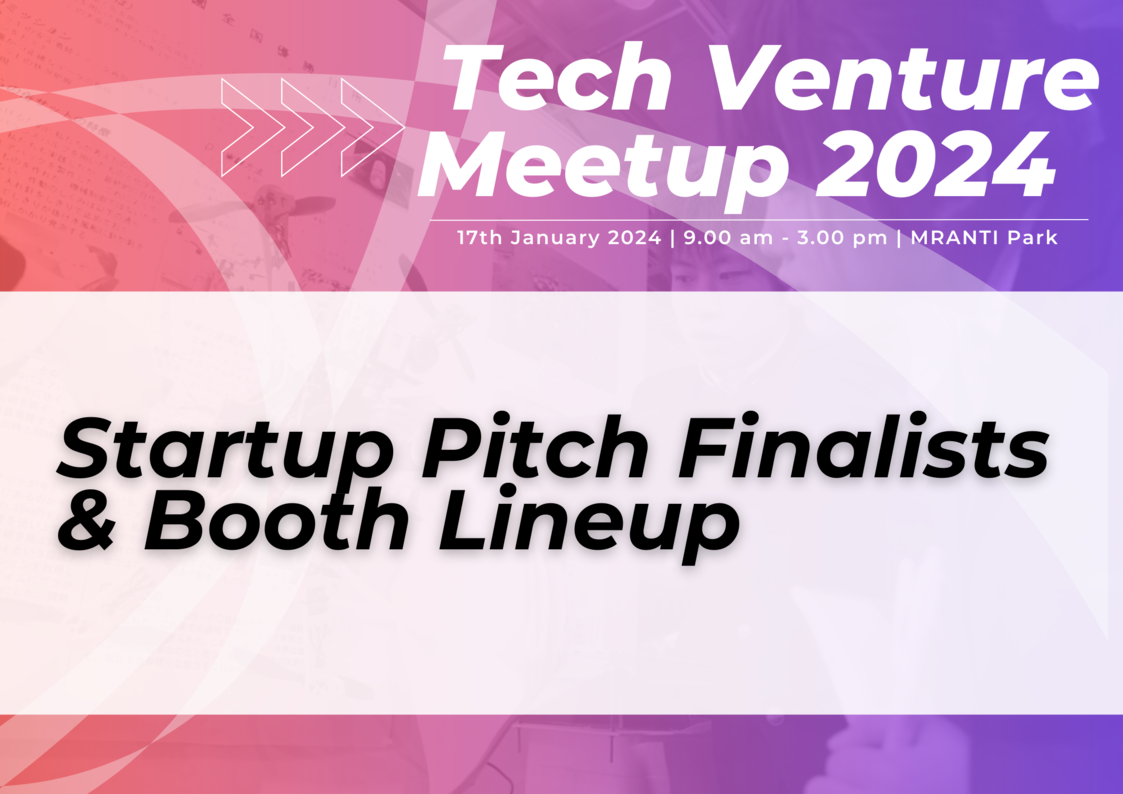 Tech Venture Meetup 2024

17th January 2024 | 9.00 am - 3.00 pm | MRANTI Park

Startup Pitch Finalists & Booth Lineup